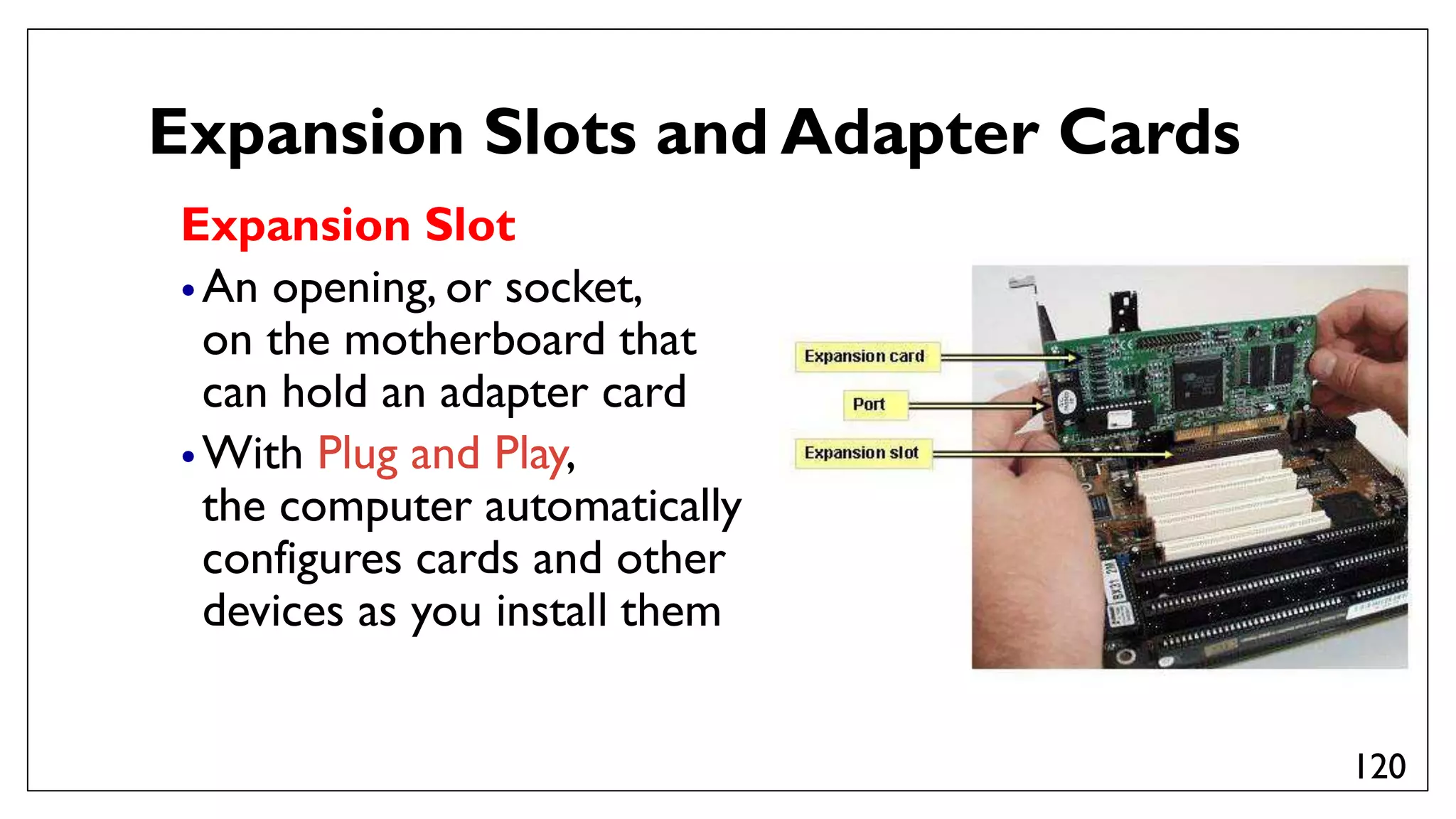 Expansion Slots and Adapter Cards

Expansion Slot

• An opening, or socket, on the motherboard that can hold an adapter card

• With Plug and Play, the computer automatically configures cards and other devices as you install them

Expansion card

Port

Expansion slot

120